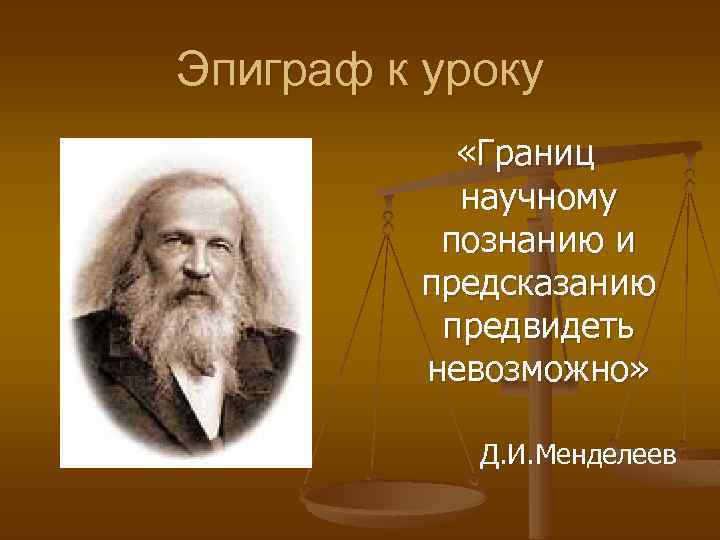 Эпиграф к уроку

«Границ научному познанию и предсказанию предвидеть невозможно»

Д.И.Менделеев